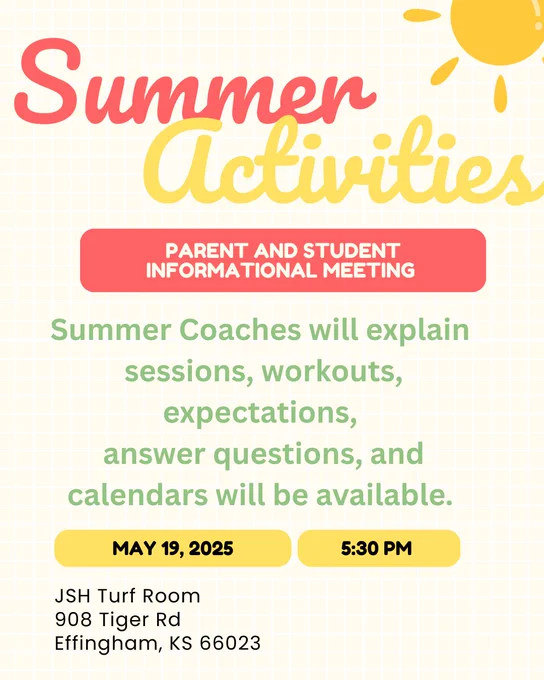 Summer Activities

PARENT AND STUDENT INFORMATIONAL MEETING

Summer Coaches will explain sessions, workouts, expectations, answer questions, and calendars will be available.

MAY 19, 2025

5:30 PM

JSH Turf Room
908 Tiger Rd
Effingham, KS 66023